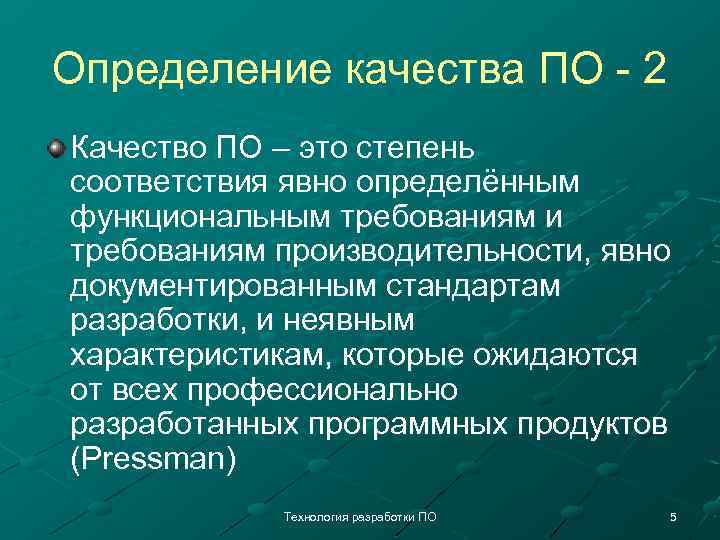 Определение качества ПО - 2

Качество ПО – это степень соответствия явно определённым функциональным требованиям и требованиям производительности, явно документированным стандартам разработки, и неявным характеристикам, которые ожидаются от всех профессионально разработанных программных продуктов (Pressman)

Технология разработки ПО

5